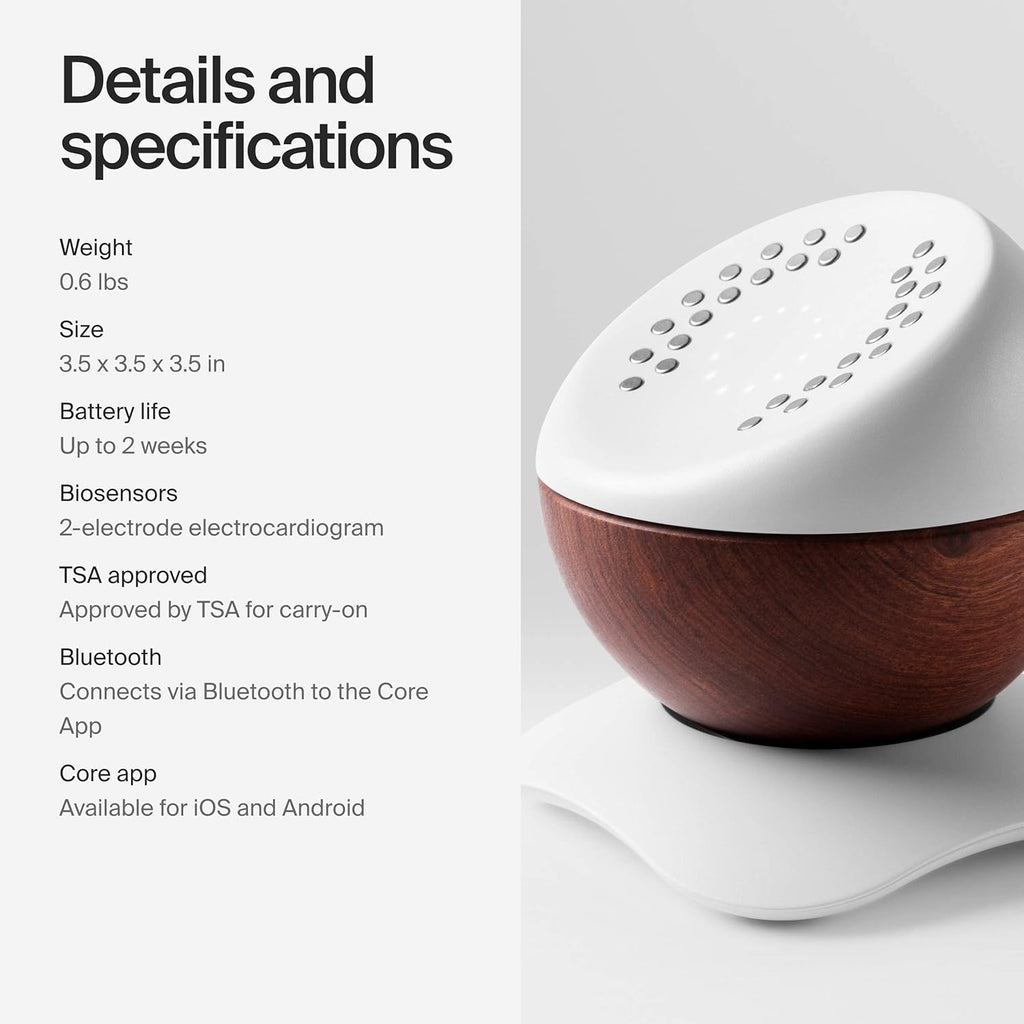 Details and specifications

Weight
0.6 lbs

Size
3.5 x 3.5 x 3.5 in

Battery life
Up to 2 weeks

Biosensors
2-electrode electrocardiogram

TSA approved
Approved by TSA for carry-on

Bluetooth
Connects via Bluetooth to the Core App

Core app
Available for iOS and Android